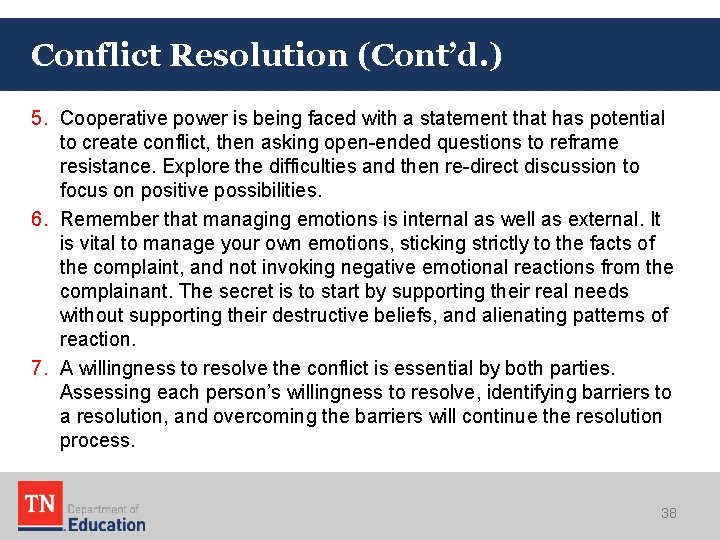 Conflict Resolution (Cont'd.)

5. Cooperative power is being faced with a statement that has potential to create conflict, then asking open-ended questions to reframe resistance. Explore the difficulties and then re-direct discussion to focus on positive possibilities.

6. Remember that managing emotions is internal as well as external. It is vital to manage your own emotions, sticking strictly to the facts of the complaint, and not invoking negative emotional reactions from the complainant. The secret is to start by supporting their real needs without supporting their destructive beliefs, and alienating patterns of reaction.

7. A willingness to resolve the conflict is essential by both parties. Assessing each person's willingness to resolve, identifying barriers to a resolution, and overcoming the barriers will continue the resolution process.

TN Department of Education

38